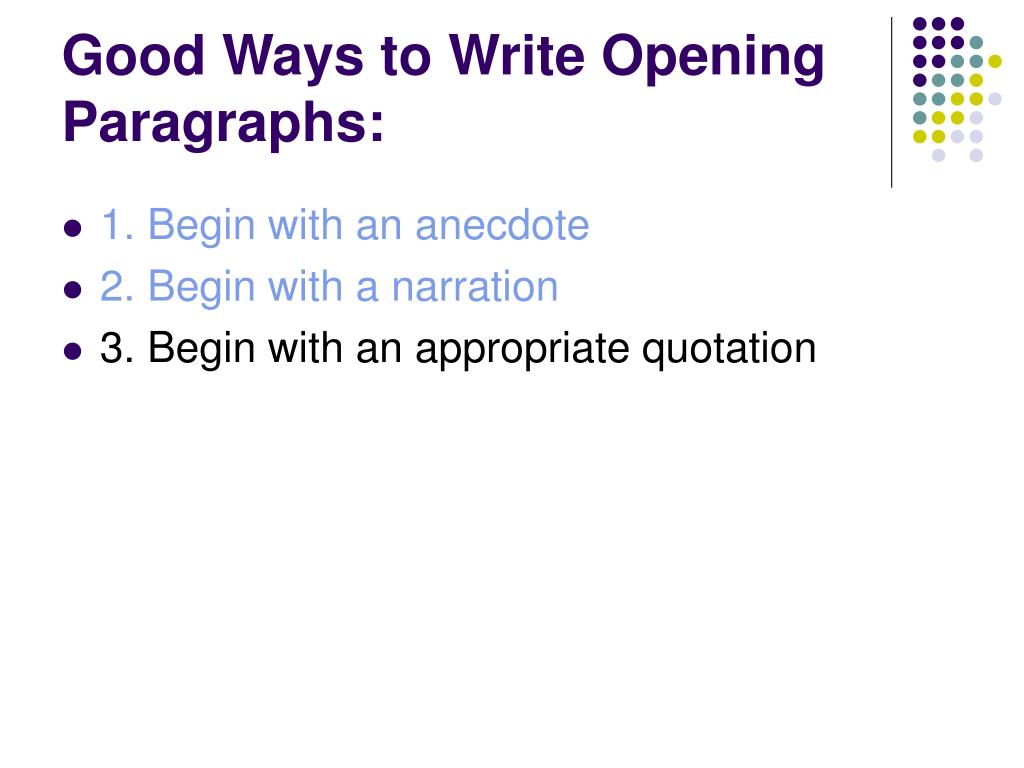 Good Ways to Write Opening Paragraphs:

- 1. Begin with an anecdote
- 2. Begin with a narration
- 3. Begin with an appropriate quotation